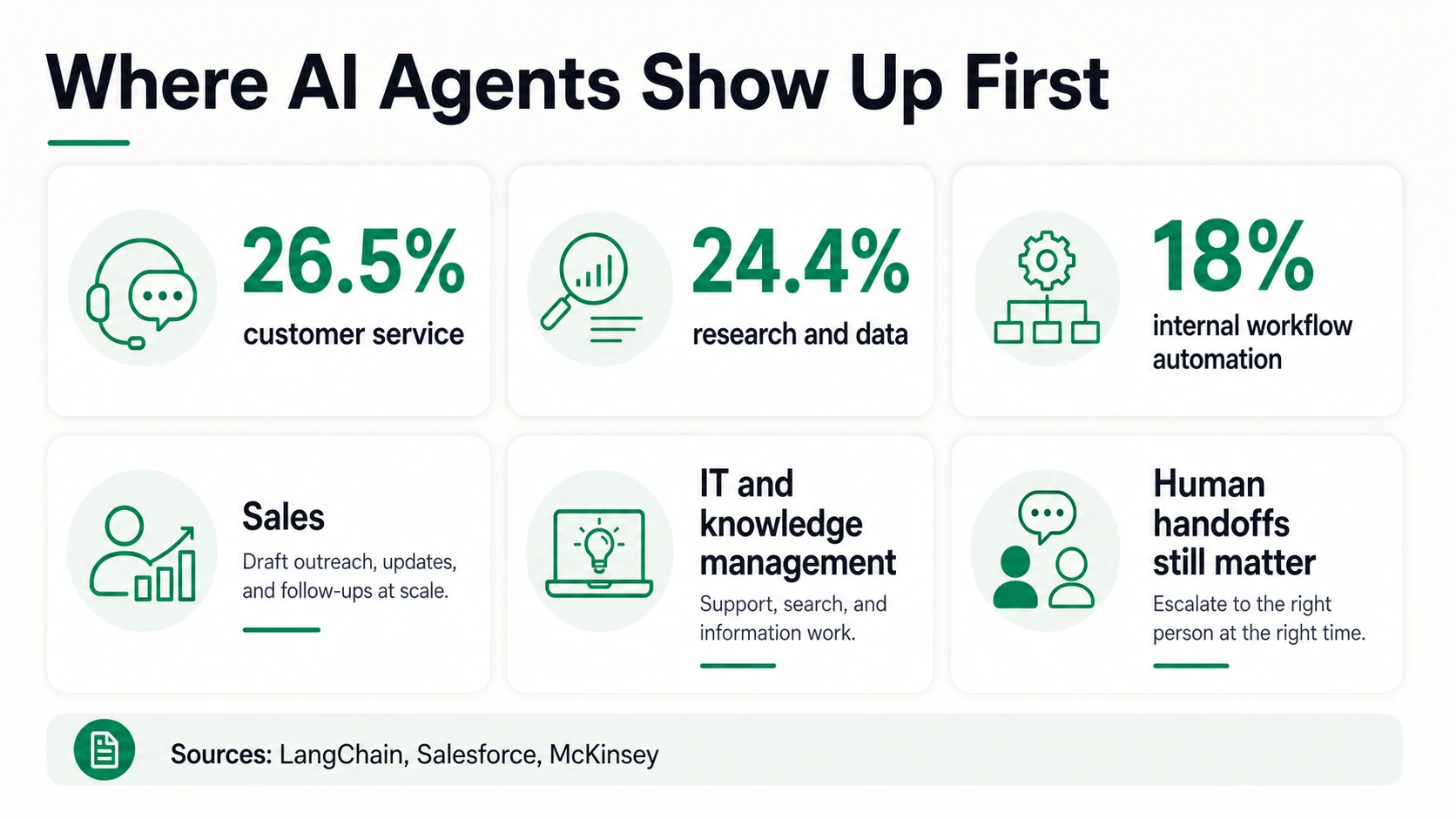 Where AI Agents Show Up First

26.5%
customer service

24.4%
research and data

18%
internal workflow automation

Sales
Draft outreach, updates, and follow-ups at scale.

IT and knowledge management
Support, search, and information work.

Human handoffs still matter
Escalate to the right person at the right time.

Sources: LangChain, Salesforce, McKinsey